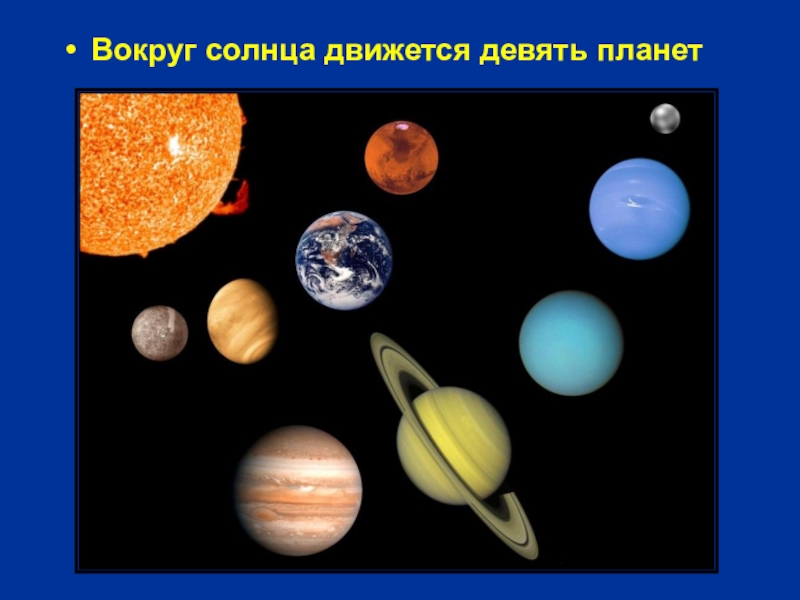 • Вокруг солнца движется девять планет